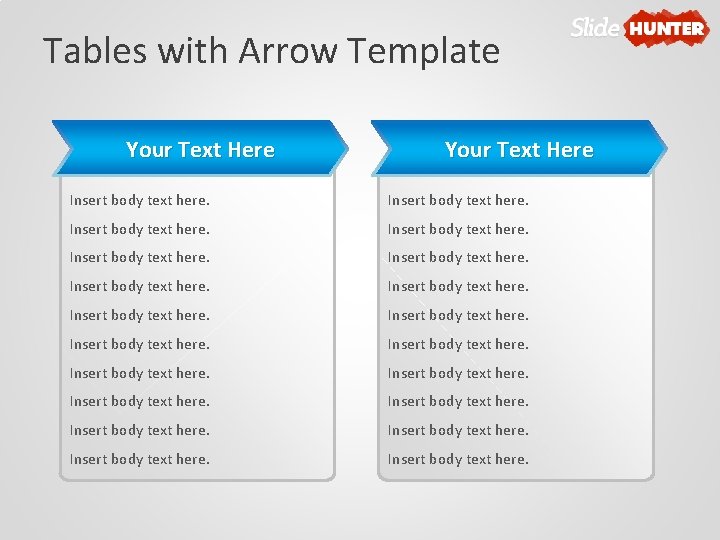 Slide HUNTER

Tables with Arrow Template

Your Text Here

Insert body text here.
Insert body text here.
Insert body text here.
Insert body text here.
Insert body text here.
Insert body text here.
Insert body text here.
Insert body text here.
Insert body text here.
Insert body text here.

Your Text Here

Insert body text here.
Insert body text here.
Insert body text here.
Insert body text here.
Insert body text here.
Insert body text here.
Insert body text here.
Insert body text here.
Insert body text here.
Insert body text here.